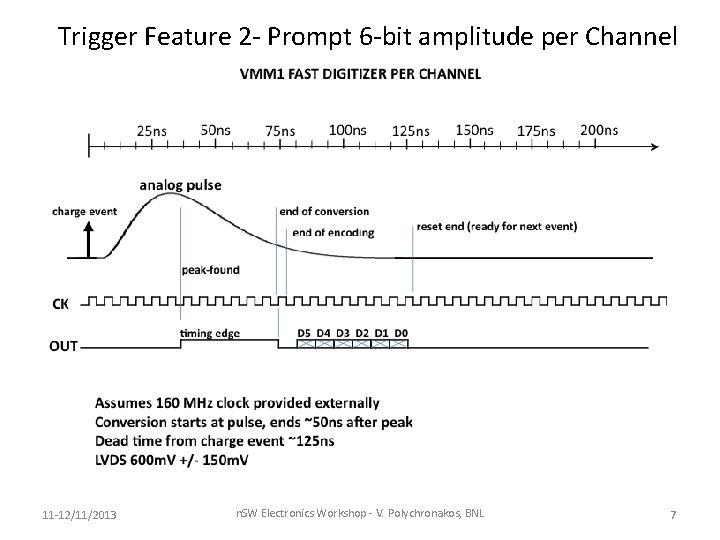 Trigger Feature 2- Prompt 6-bit amplitude per Channel

VMM1 FAST DIGITIZER PER CHANNEL

25ns 50ns 75ns 100ns 125ns 150ns 175ns 200ns

analog pulse

charge event

end of conversion

end of encoding

reset end (ready for next event)

peak-found

CK

timing edge

D5 D4 D3 D2 D1 D0

OUT

Assumes 160 MHz clock provided externally
Conversion starts at pulse, ends ~50ns after peak
Dead time from charge event ~125ns
LVDS 600mV +/- 150mV

11-12/11/2013

nSW Electronics Workshop - V. Polychronakos, BNL

7